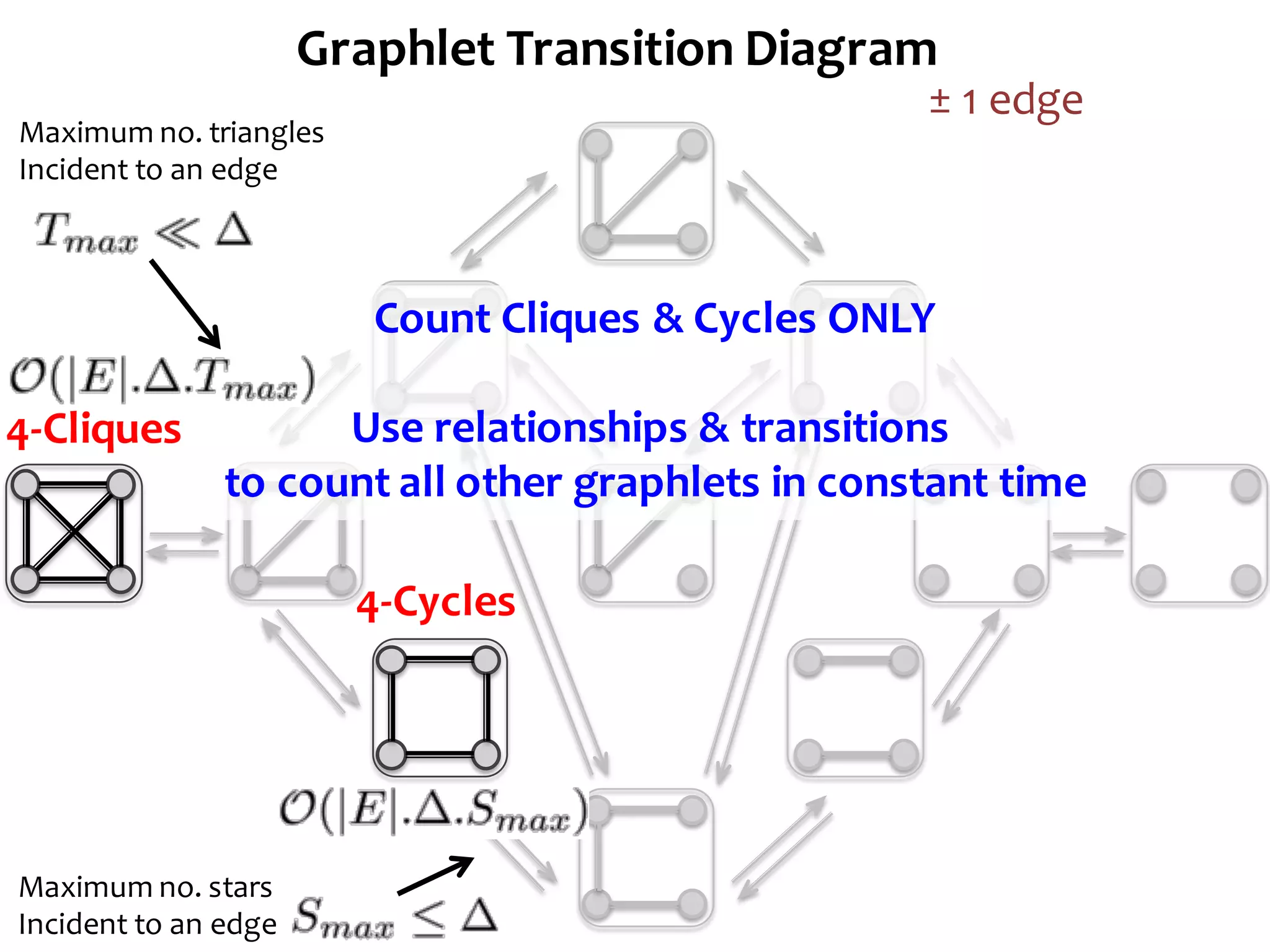 Graphlet Transition Diagram

± 1 edge

Maximum no. triangles Incident to an edge

$T_{max} \ll \Delta$

Count Cliques & Cycles ONLY

$\mathcal{O}(|E|.\Delta.T_{max})$

4-Cliques

Use relationships & transitions to count all other graphlets in constant time

4-Cycles

$\mathcal{O}(|E|.\Delta.S_{max})$

Maximum no. stars Incident to an edge

$S_{max} \leq \Delta$